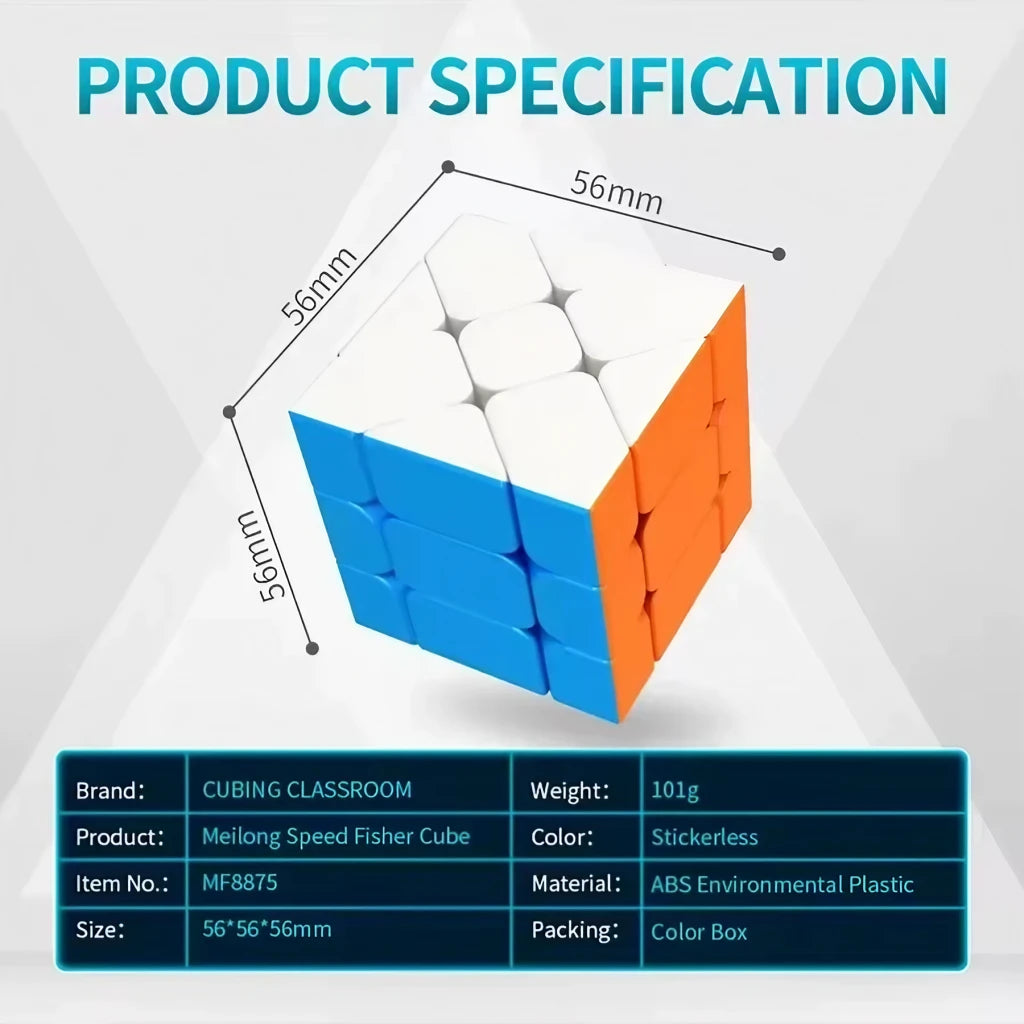 PRODUCT SPECIFICATION

56mm

56mm

56mm

| Brand: | CUBING CLASSROOM | Weight: | 101g |
|---|---|---|---|
| Product: | Meilong Speed Fisher Cube | Color: | Stickerless |
| Item No.: | MF8875 | Material: | ABS Environmental Plastic |
| Size: | 56*56*56mm | Packing: | Color Box |